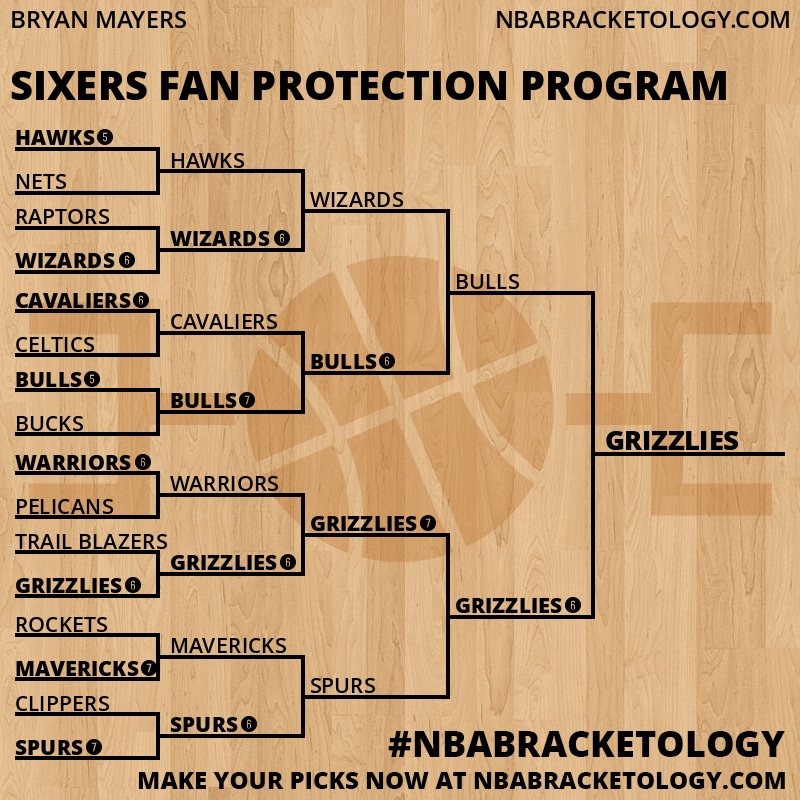 BRYAN MAYERS
NBABRACKETOLOGY.COM

SIXERS FAN PROTECTION PROGRAM

HAWKS 5
NETS
RAPTORS
WIZARDS 6
CAVALIERS 6
CELTICS
BULLS 5
BUCKS
WARRIORS 6
PELICANS
TRAIL BLAZERS
GRIZZLIES 6
ROCKETS
MAVERICKS 7
CLIPPERS
SPURS 7

HAWKS
WIZARDS 6
CAVALIERS
BULLS 7
WARRIORS
GRIZZLIES 6
MAVERICKS
SPURS 6

WIZARDS
BULLS 6
GRIZZLIES 7
SPURS

BULLS
GRIZZLIES 6

GRIZZLIES

#NBABRACKETOLOGY
MAKE YOUR PICKS NOW AT NBABRACKETOLOGY.COM